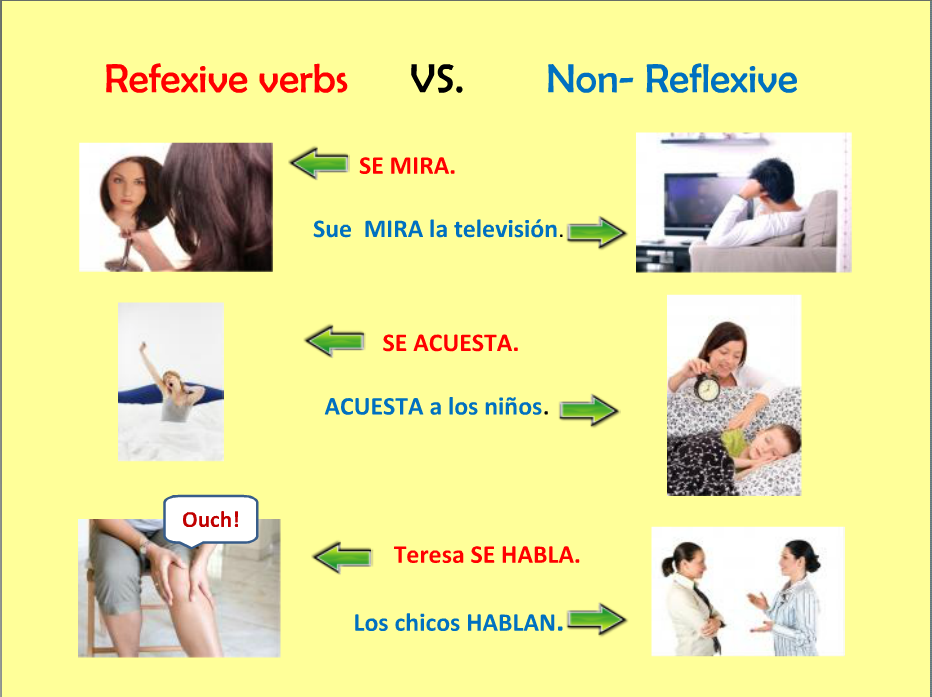 Refexive verbs VS. Non- Reflexive

SE MIRA.

Sue MIRA la televisión.

SE ACUESTA.

ACUESTA a los niños.

Ouch!

Teresa SE HABLA.

Los chicos HABLAN.